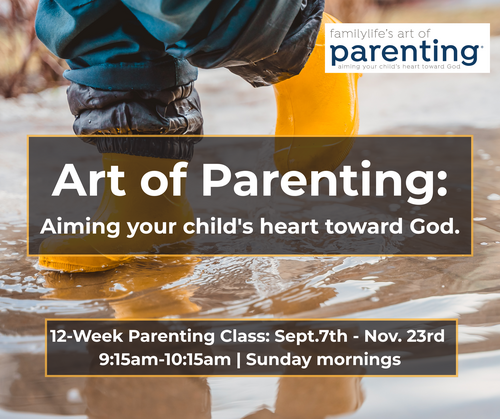 familylife's art of
parenting
aiming your child's heart toward God

Art of Parenting:
Aiming your child's heart toward God.

12-Week Parenting Class: Sept.7th - Nov. 23rd
9:15am-10:15am | Sunday mornings